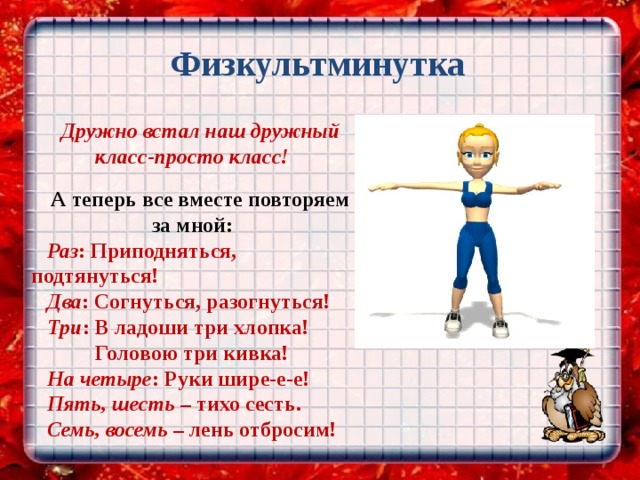 Физкультминутка

Дружно встал наш дружный класс-просто класс!

А теперь все вместе повторяем за мной:
Раз: Приподняться, подтянуться!
Два: Согнуться, разогнуться!
Три: В ладоши три хлопка!
Головою три кивка!
На четыре: Руки шире-е-е!
Пять, шесть – тихо сесть.
Семь, восемь – лень отбросим!